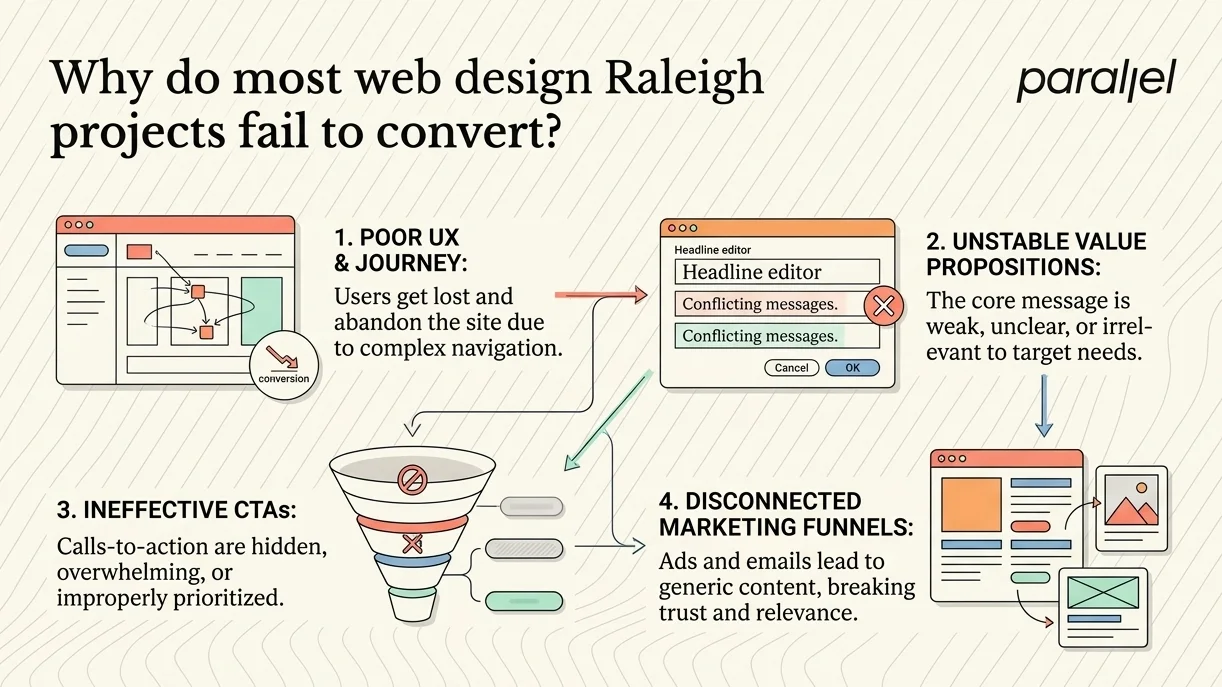 Why do most web design Raleigh projects fail to convert?

parallel

conversion

1. POOR UX & JOURNEY:

Users get lost and abandon the site due to complex navigation.

Headline editor

Headline editor

Conflicting messages.

Conflicting messages.

Cancel

OK

2. UNSTABLE VALUE PROPOSITIONS:

The core message is weak, unclear, or irrelevant to target needs.

3. INEFFECTIVE CTAs:

Calls-to-action are hidden, overwhelming, or improperly prioritized.

4. DISCONNECTED MARKETING FUNNELS:

Ads and emails lead to generic content, breaking trust and relevance.